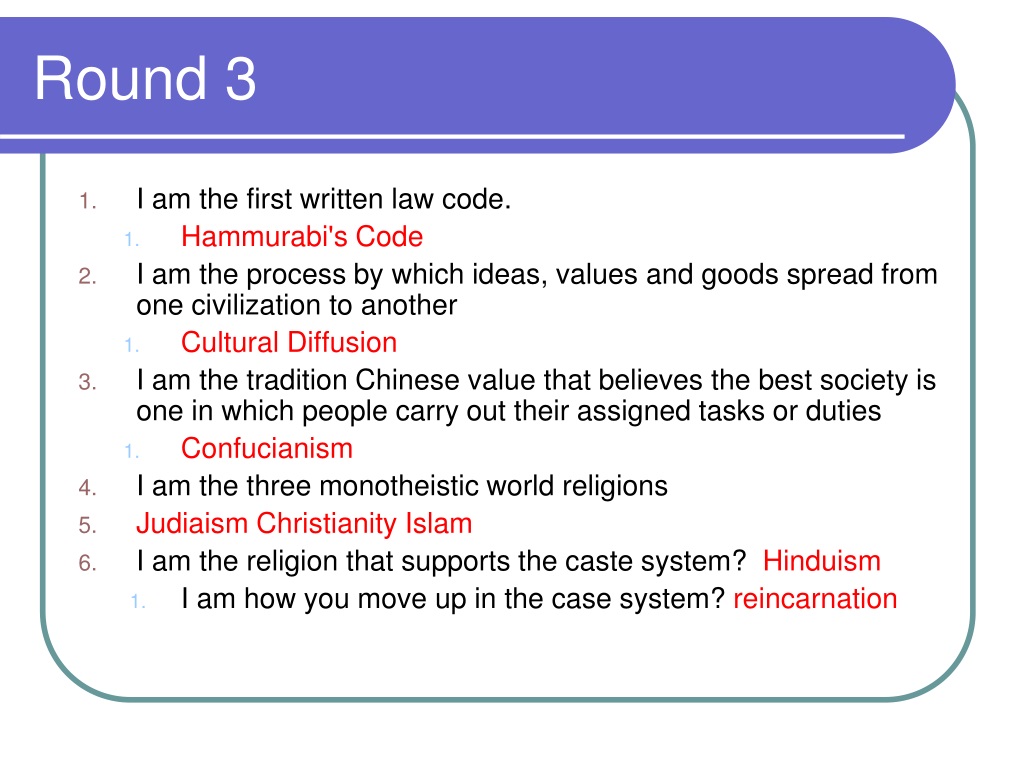 Round 3

1. I am the first written law code.
   1. Hammurabi's Code
2. I am the process by which ideas, values and goods spread from one civilization to another
   1. Cultural Diffusion
3. I am the tradition Chinese value that believes the best society is one in which people carry out their assigned tasks or duties
   1. Confucianism
4. I am the three monotheistic world religions
5. Judiaism Christianity Islam
6. I am the religion that supports the caste system? Hinduism
   1. I am how you move up in the case system? reincarnation